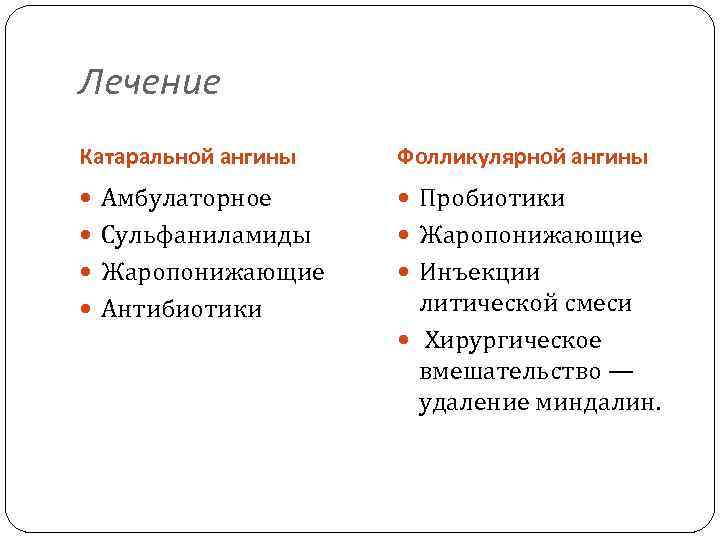 Лечение

Катаральной ангины

- Амбулаторное
- Сульфаниламиды
- Жаропонижающие
- Антибиотики

Фолликулярной ангины

- Пробиотики
- Жаропонижающие
- Инъекции литической смеси
- Хирургическое вмешательство — удаление миндалин.